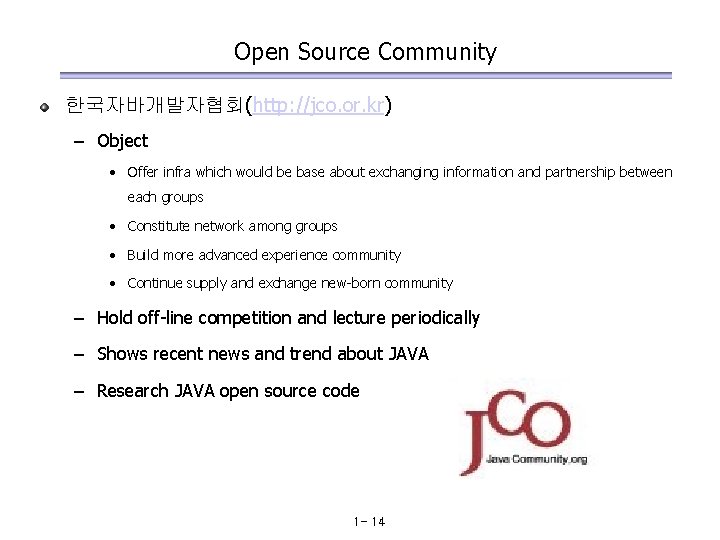 Open Source Community

한국자바개발자협회(http://jco.or.kr)

– Object

• Offer infra which would be base about exchanging information and partnership between each groups

• Constitute network among groups

• Build more advanced experience community

• Continue supply and exchange new-born community

– Hold off-line competition and lecture periodically

– Shows recent news and trend about JAVA

– Research JAVA open source code

JCO
Java Community.org

1- 14